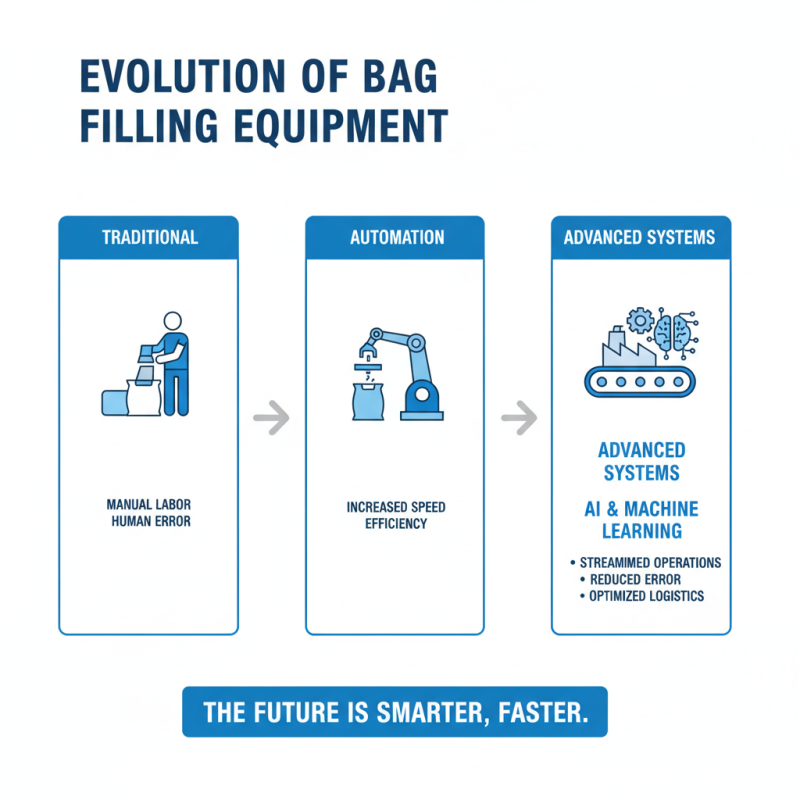 EVOLUTION OF BAG FILLING EQUIPMENT

TRADITIONAL

MANUAL LABOR
HUMAN ERROR

AUTOMATION

INCREASED SPEED
EFFICIENCY

ADVANCED SYSTEMS

ADVANCED SYSTEMS

AI & MACHINE LEARNING

• STREAMIMED OPERATIONS
• REDUCED ERROR
• OPTIMIZED LOGISTICS

THE FUTURE IS SMARTER, FASTER.